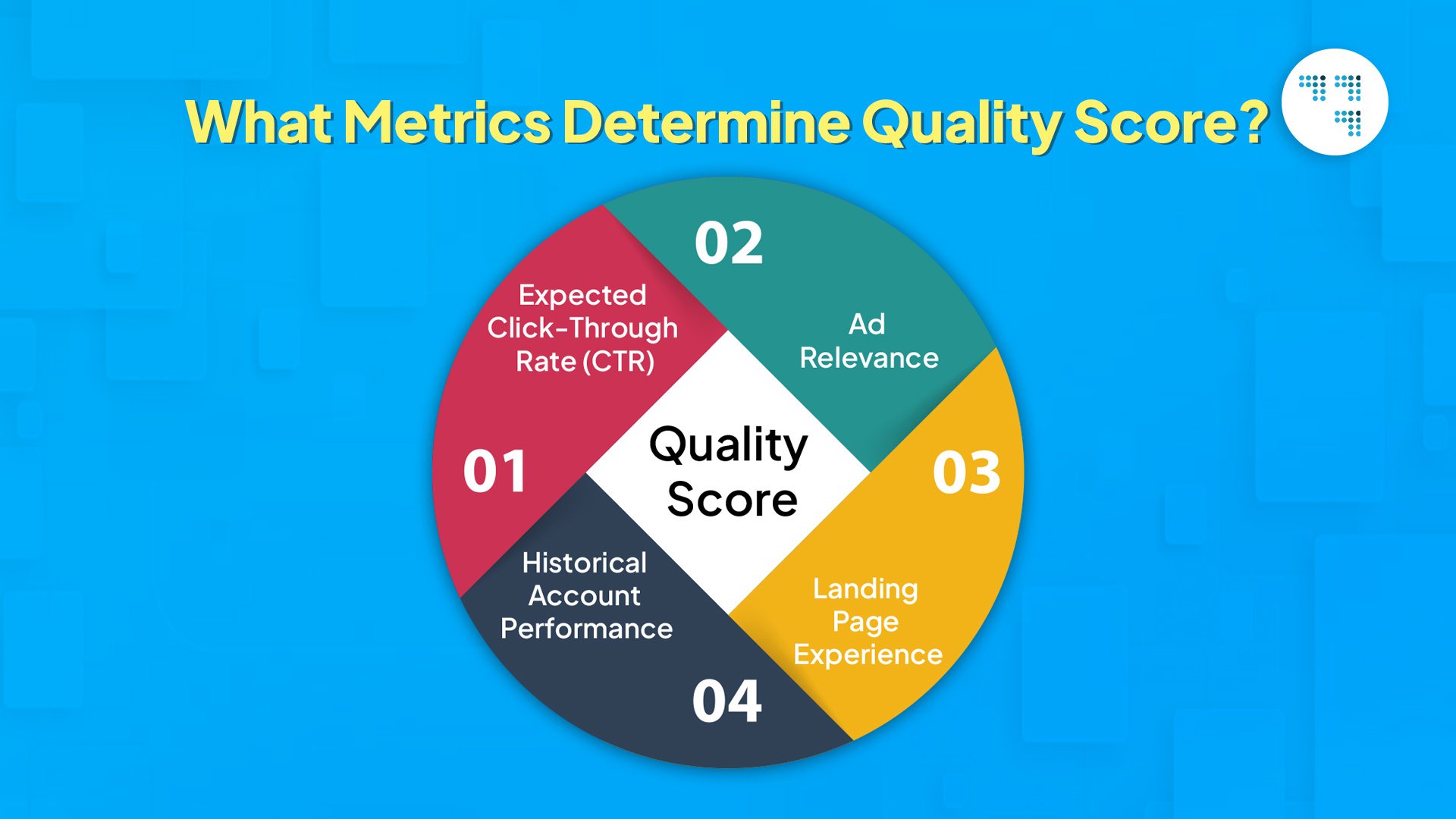 What Metrics Determine Quality Score?

Quality Score

01
Expected Click-Through Rate (CTR)

02
Ad Relevance

03
Landing Page Experience

04
Historical Account Performance